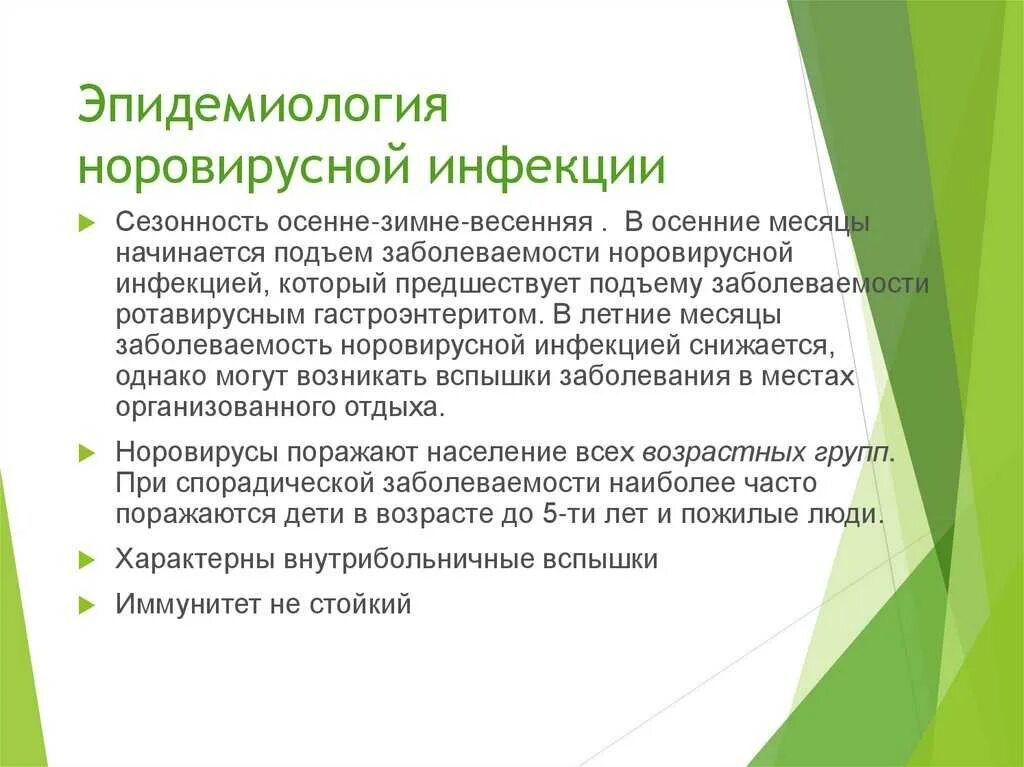 Эпидемиология норовирусной инфекции

Сезонность осенне-зимне-весенняя .  В осенние месяцы начинается подъем заболеваемости норовирусной инфекцией, который предшествует подъему заболеваемости ротавирусным гастроэнтеритом. В летние месяцы заболеваемость норовирусной инфекцией снижается, однако могут возникать вспышки заболевания в местах организованного отдыха.

Норовирусы поражают население всех возрастных групп. При спорадической заболеваемости наиболее часто поражаются дети в возрасте до 5-ти лет и пожилые люди.

Характерны внутрибольничные вспышки

Иммунитет не стойкий